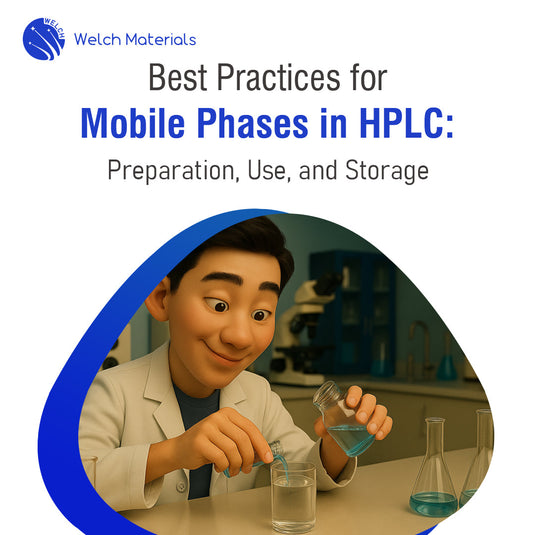 WELCH
Welch Materials

Best Practices for
Mobile Phases in HPLC:
Preparation, Use, and Storage